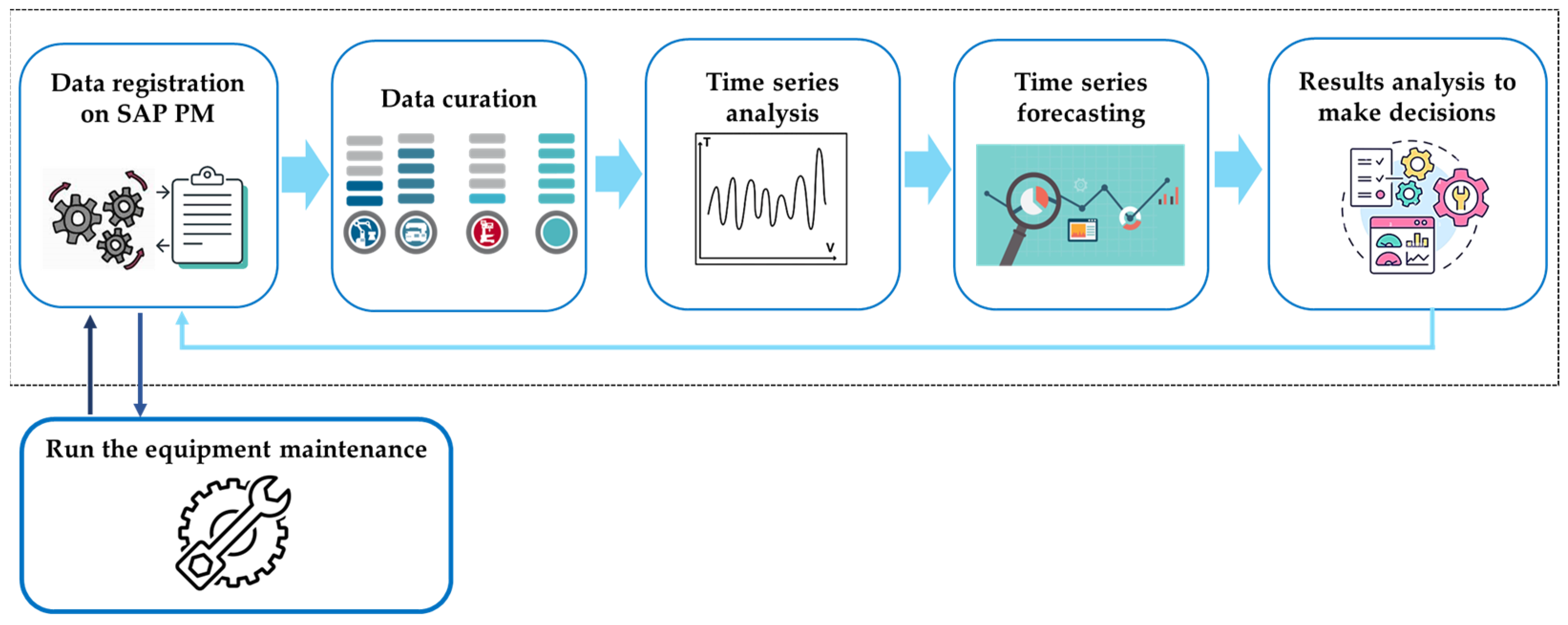 Data registration on SAP PM

Data curation

Time series analysis

T

V

Time series forecasting

Results analysis to make decisions

Run the equipment maintenance